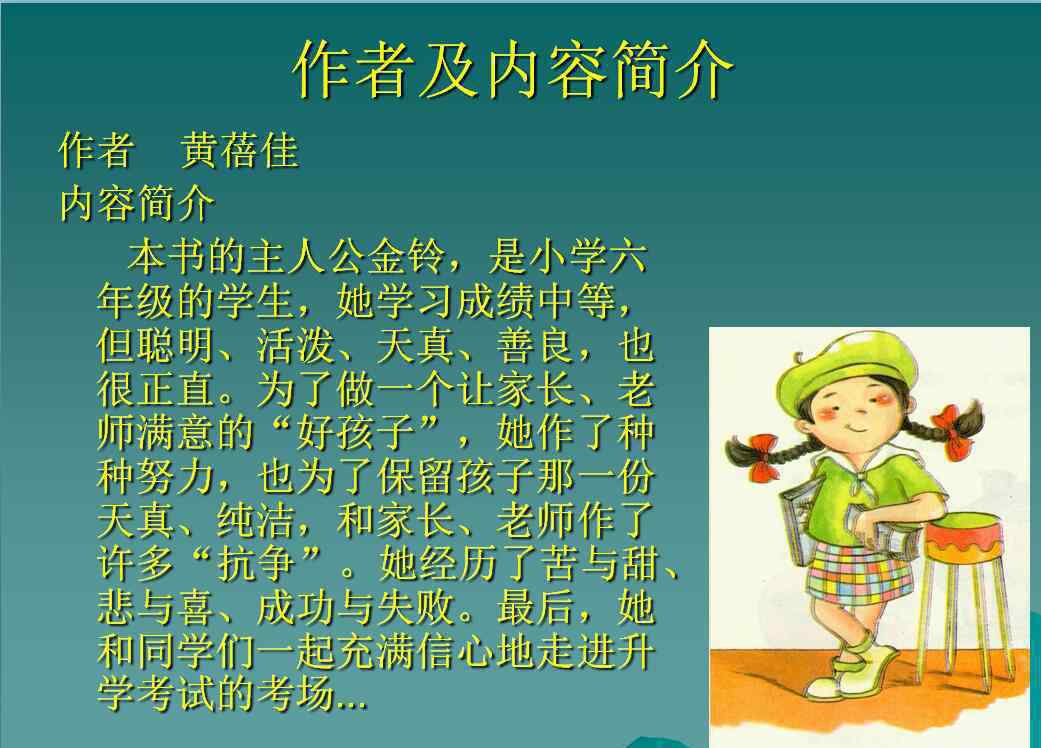 作者及内容简介

作者 黄蓓佳

内容简介

本书的主人公金铃，是小学六年级的学生，她学习成绩中等，但聪明、活泼、天真、善良，也很正直。为了做一个让家长、老师满意的“好孩子”，她作了种种努力，也为了保留孩子那一份天真、纯洁，和家长、老师作了许多“抗争”。她经历了苦与甜、悲与喜、成功与失败。最后，她和同学们一起充满信心地走进升学考试的考场...